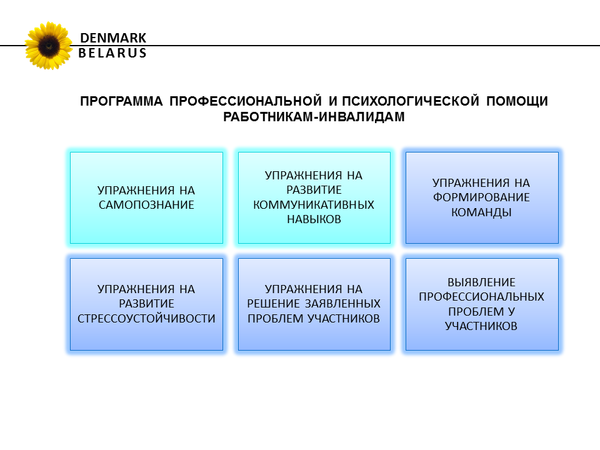 DENMARK
BELARUS

ПРОГРАММА ПРОФЕССИОНАЛЬНОЙ И ПСИХОЛОГИЧЕСКОЙ ПОМОЩИ РАБОТНИКАМ-ИНВАЛИДАМ

УПРАЖНЕНИЯ НА САМОПОЗНАНИЕ

УПРАЖНЕНИЯ НА РАЗВИТИЕ КОММУНИКАТИВНЫХ НАВЫКОВ

УПРАЖНЕНИЯ НА ФОРМИРОВАНИЕ КОМАНДЫ

УПРАЖНЕНИЯ НА РАЗВИТИЕ СТРЕССОУСТОЙЧИВОСТИ

УПРАЖНЕНИЯ НА РЕШЕНИЕ ЗАЯВЛЕННЫХ ПРОБЛЕМ УЧАСТНИКОВ

ВЫЯВЛЕНИЕ ПРОФЕССИОНАЛЬНЫХ ПРОБЛЕМ У УЧАСТНИКОВ